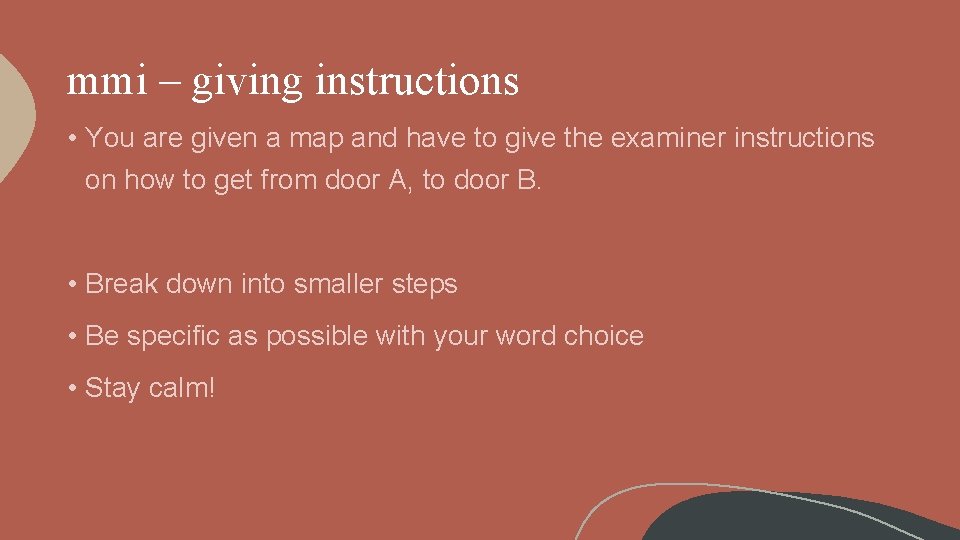 mmi – giving instructions

• You are given a map and have to give the examiner instructions on how to get from door A, to door B.

• Break down into smaller steps

• Be specific as possible with your word choice

• Stay calm!